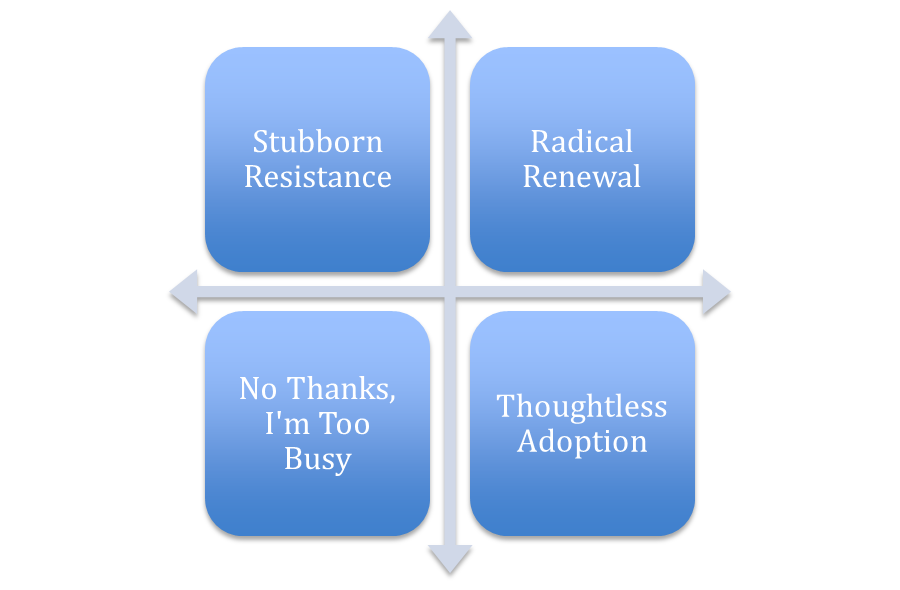 Stubborn Resistance

Radical Renewal

No Thanks, I'm Too Busy

Thoughtless Adoption